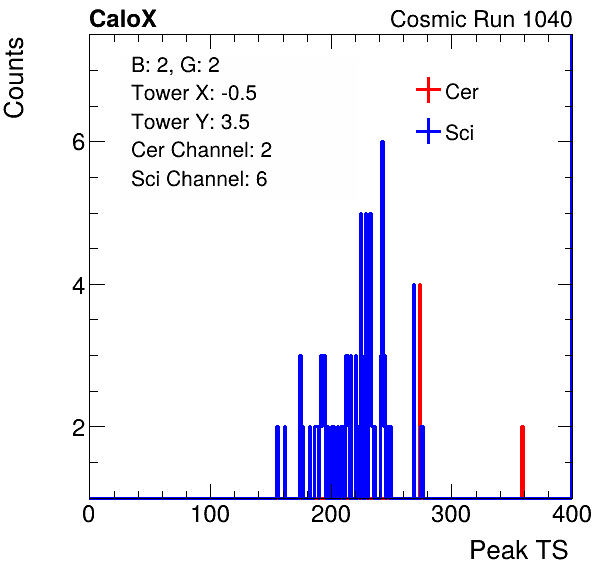 CaloX

Cosmic Run 1040

Counts

B: 2, G: 2
Tower X: -0.5
Tower Y: 3.5
Cer Channel: 2
Sci Channel: 6

Cer
Sci

6
4
2

0
100
200
300
400

Peak TS